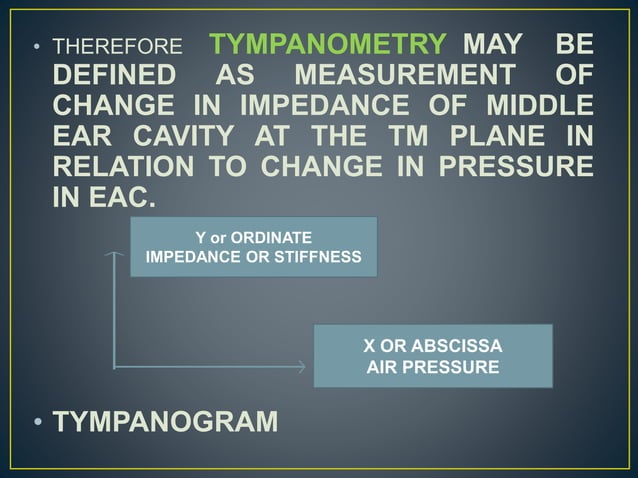 • THEREFORE TYMPANOMETRY MAY BE DEFINED AS MEASUREMENT OF CHANGE IN IMPEDANCE OF MIDDLE EAR CAVITY AT THE TM PLANE IN RELATION TO CHANGE IN PRESSURE IN EAC.

Y or ORDINATE
IMPEDANCE OR STIFFNESS

X OR ABSCISSA
AIR PRESSURE

• TYMPANOGRAM